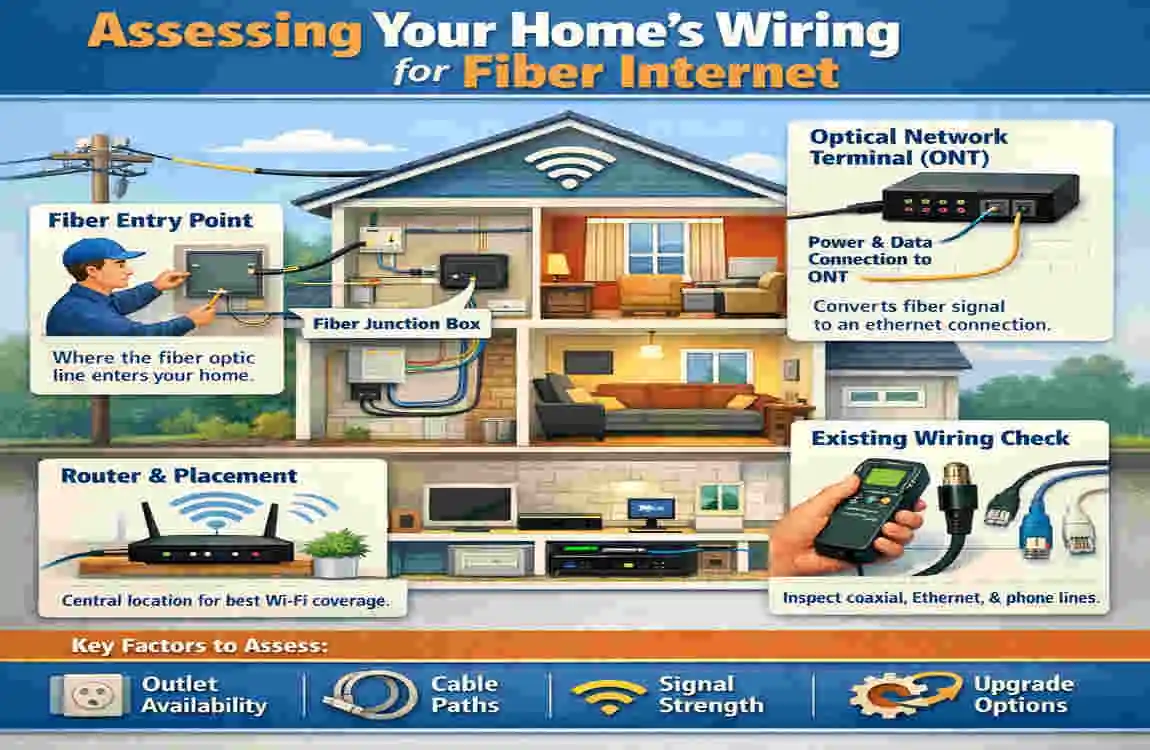 Assessing Your Home's Wiring for Fiber Internet

Fiber Entry Point

Where the fiber optic line enters your home.

Fiber Junction Box

Optical Network Terminal (ONT)

Power & Data Connection to ONT

Converts fiber signal to an ethernet connection.

Router & Placement

Central location for best Wi-Fi coverage.

Existing Wiring Check

Inspect coaxial, Ethernet, & phone lines.

Key Factors to Assess:

Outlet Availability

Cable Paths

Signal Strength

Upgrade Options